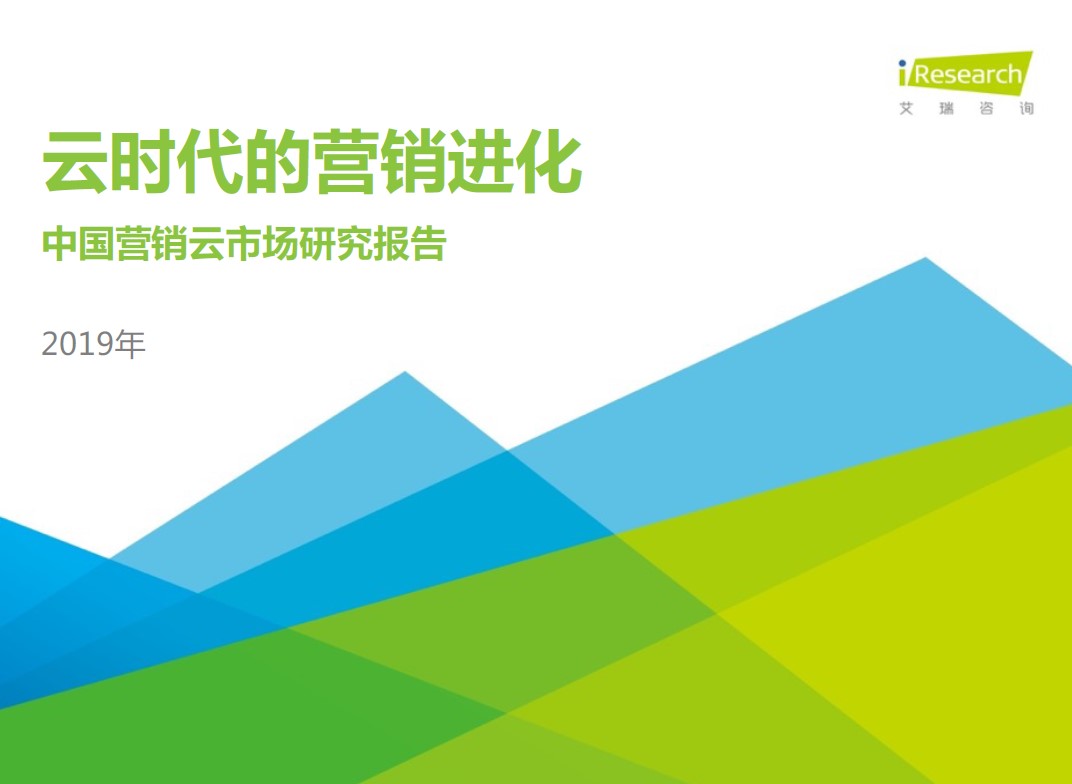 iResearch
艾瑞咨询

云时代的营销进化

中国营销云市场研究报告

2019年